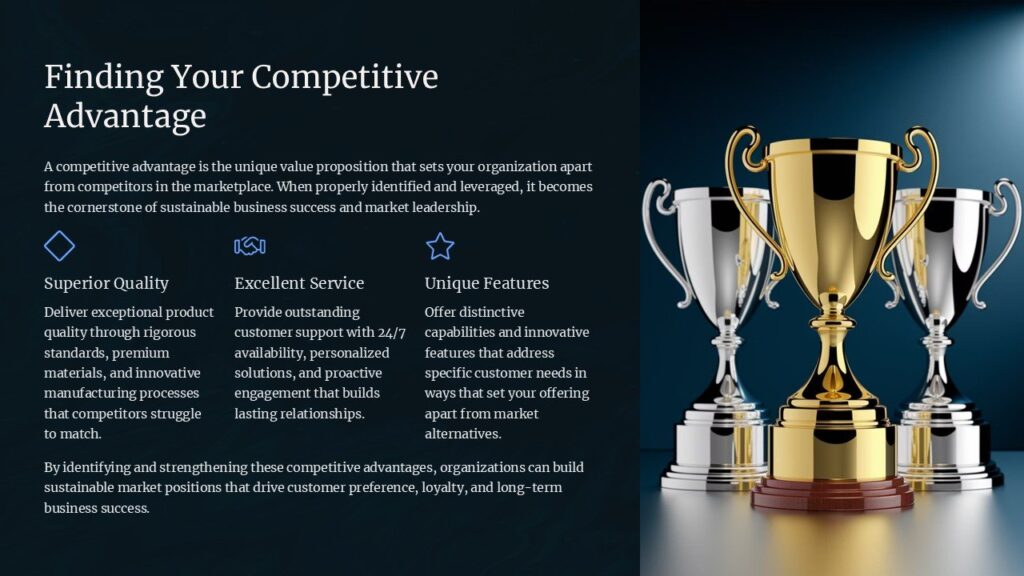 Finding Your Competitive Advantage

A competitive advantage is the unique value proposition that sets your organization apart from competitors in the marketplace. When properly identified and leveraged, it becomes the cornerstone of sustainable business success and market leadership.

Superior Quality

Deliver exceptional product quality through rigorous standards, premium materials, and innovative manufacturing processes that competitors struggle to match.

Excellent Service

Provide outstanding customer support with 24/7 availability, personalized solutions, and proactive engagement that builds lasting relationships.

Unique Features

Offer distinctive capabilities and innovative features that address specific customer needs in ways that set your offering apart from market alternatives.

By identifying and strengthening these competitive advantages, organizations can build sustainable market positions that drive customer preference, loyalty, and long-term business success.